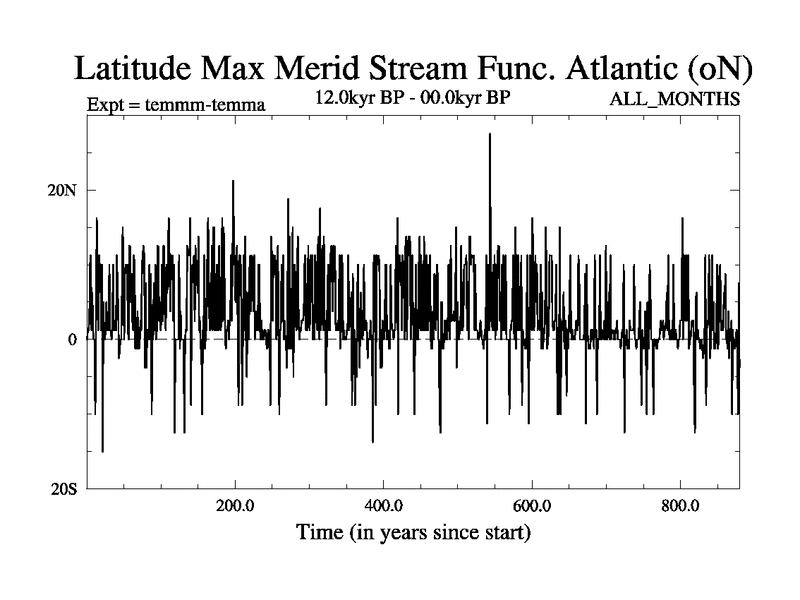 Latitude Max Merid Stream Func. Atlantic (oN)

Expt = temmm-temma

12.0kyr BP - 00.0kyr BP

ALL_MONTHS

20N

0

20S

200.0

400.0

600.0

800.0

Time (in years since start)